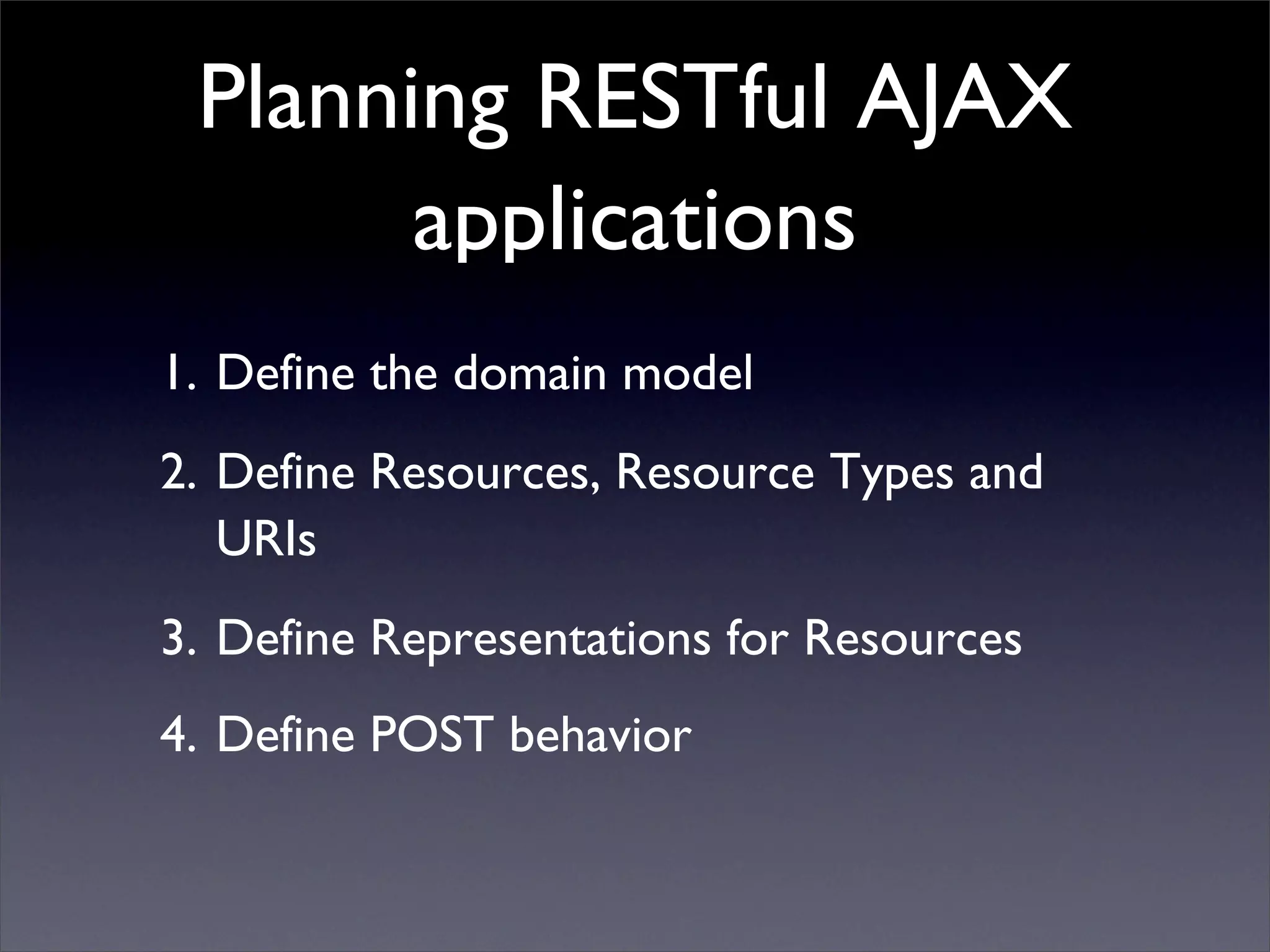 Planning RESTful AJAX applications

1. Define the domain model
2. Define Resources, Resource Types and URIs
3. Define Representations for Resources
4. Define POST behavior